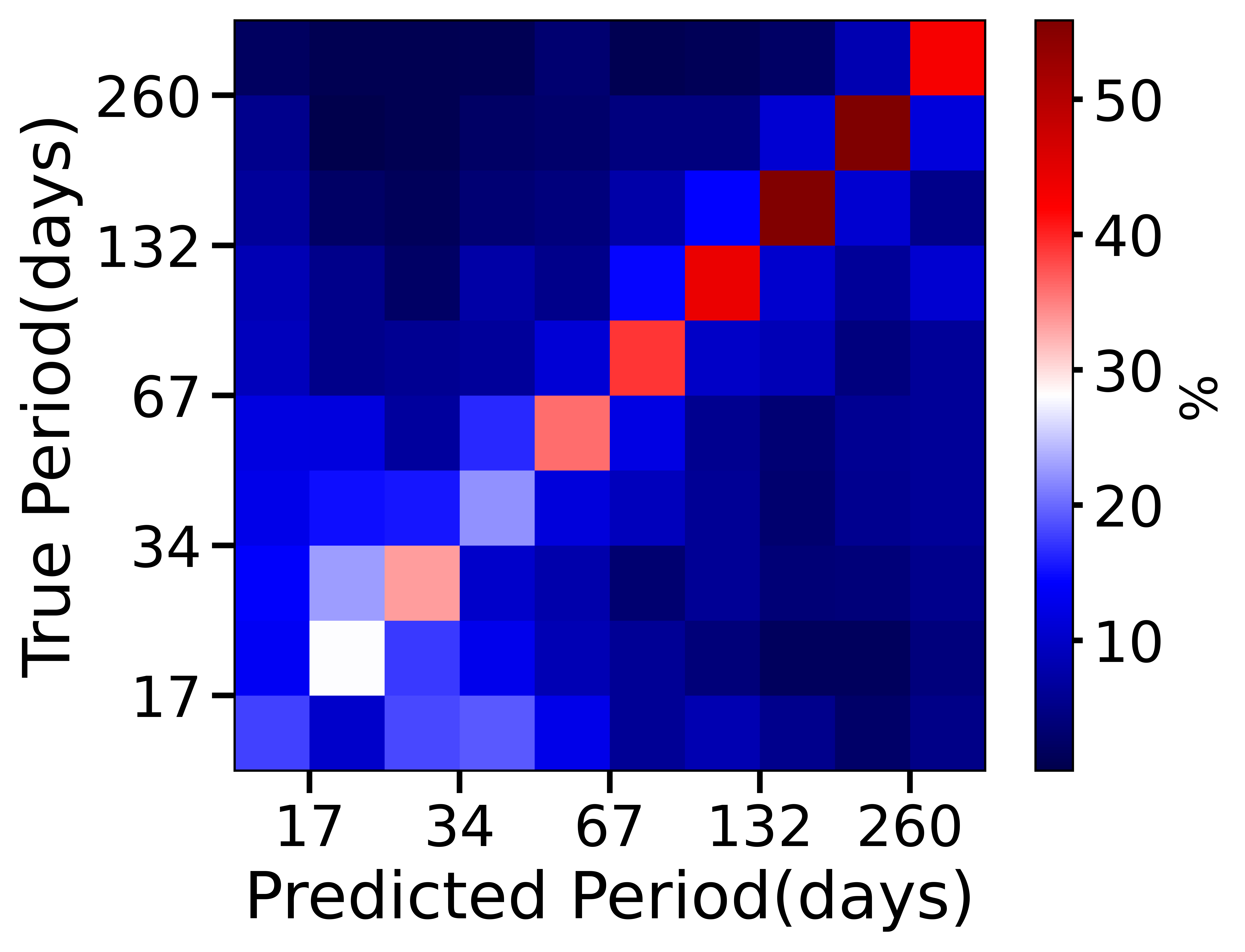 True Period(days)
260
132
67
34
17
17
34
67
132
260
Predicted Period(days)
50
40
30
20
10
%